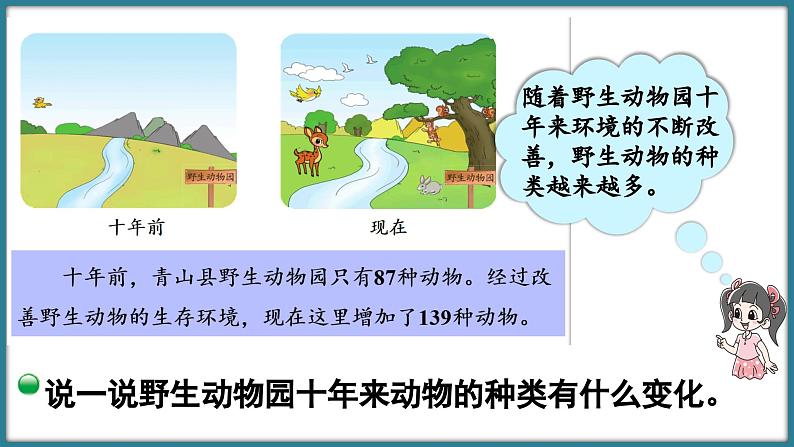 野生动物园

十年前

野生动物园

现在

随着野生动物园十年来环境的不断改善，野生动物的种类越来越多。

十年前，青山县野生动物园只有87种动物。经过改善野生动物的生存环境，现在这里增加了139种动物。

说一说野生动物园十年来动物的种类有什么变化。